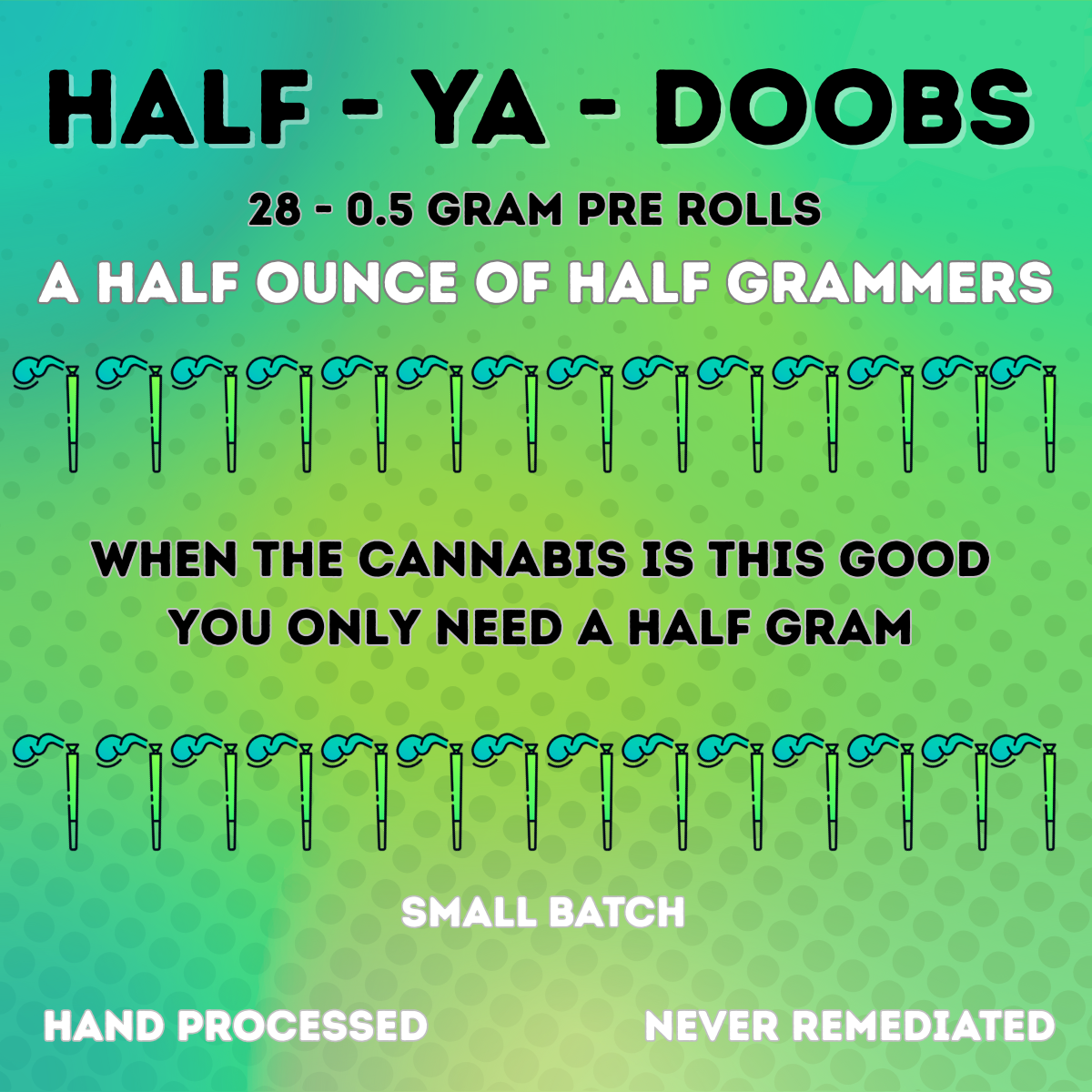 HALF - YA - DOOBS

28 - 0.5 GRAM PRE ROLLS

A HALF OUNCE OF HALF GRAMMERS

WHEN THE CANNABIS IS THIS GOOD YOU ONLY NEED A HALF GRAM

SMALL BATCH

HAND PROCESSED

NEVER REMEDIATED